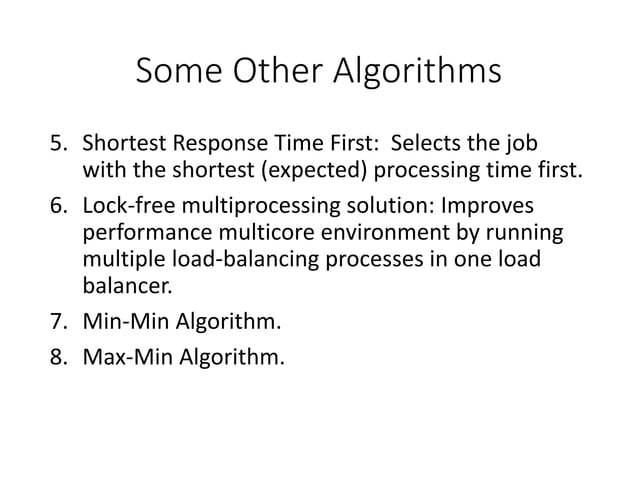 Some Other Algorithms

5. Shortest Response Time First: Selects the job with the shortest (expected) processing time first.
6. Lock-free multiprocessing solution: Improves performance multicore environment by running multiple load-balancing processes in one load balancer.
7. Min-Min Algorithm.
8. Max-Min Algorithm.